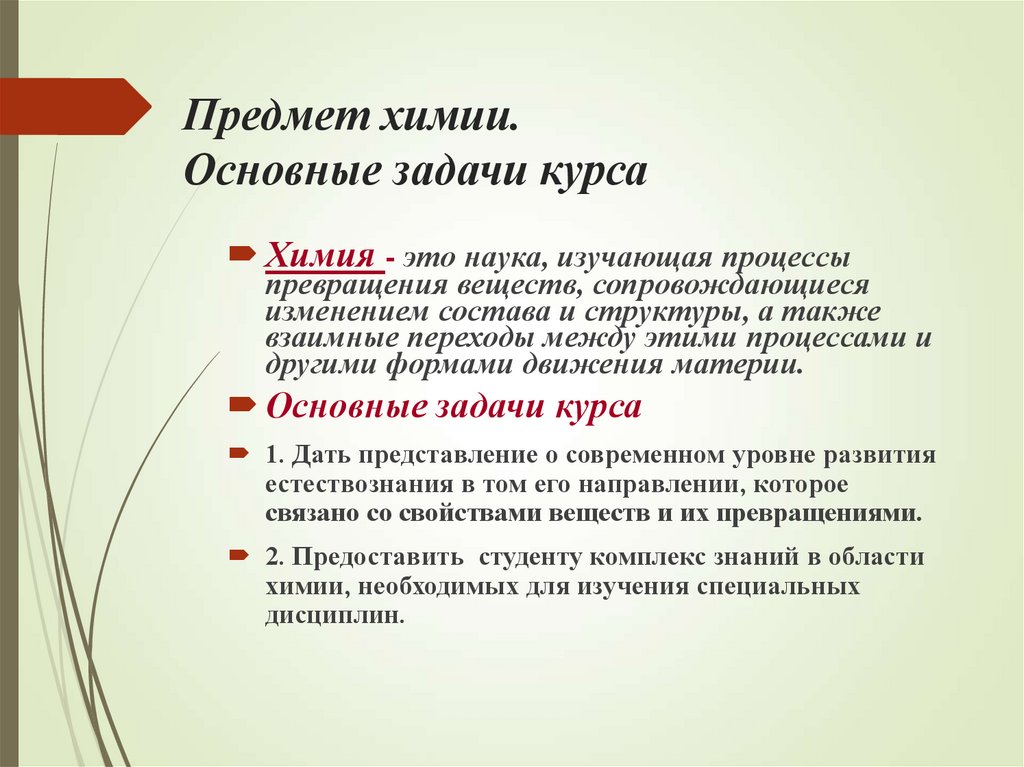 Предмет химии.
Основные задачи курса

Химия - это наука, изучающая процессы превращения веществ, сопровождающиеся изменением состава и структуры, а также взаимные переходы между этими процессами и другими формами движения материи.

Основные задачи курса

1. Дать представление о современном уровне развития естествознания в том его направлении, которое связано со свойствами веществ и их превращениями.

2. Предоставить студенту комплекс знаний в области химии, необходимых для изучения специальных дисциплин.